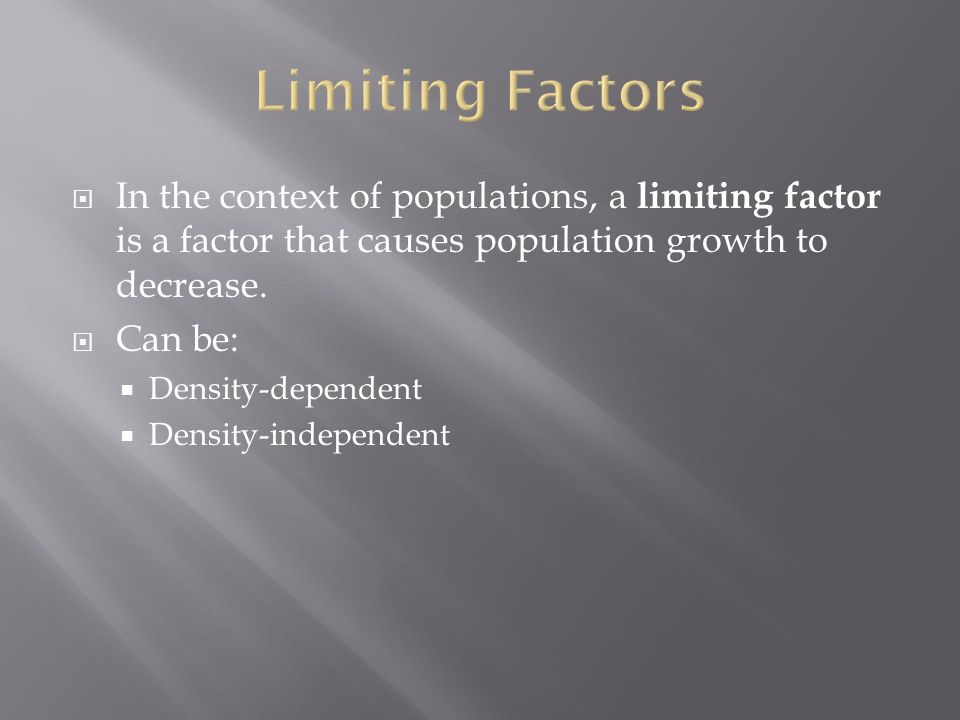 Limiting Factors

In the context of populations, a limiting factor is a factor that causes population growth to decrease.

Can be:

Density-dependent

Density-independent